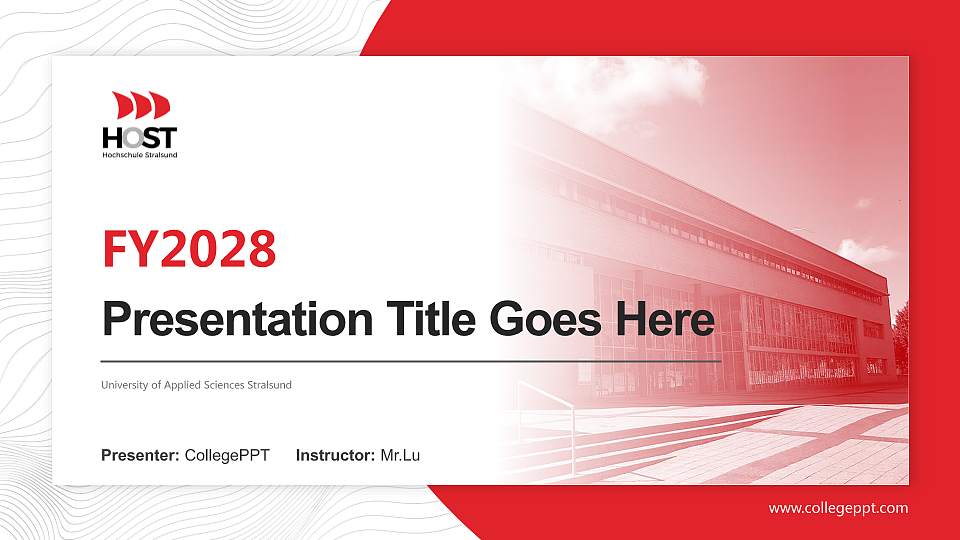 HOST
Hochschule Stralsund

FY2028

Presentation Title Goes Here

University of Applied Sciences Stralsund

Presenter: CollegePPT Instructor: Mr.Lu

www.collegeppt.com